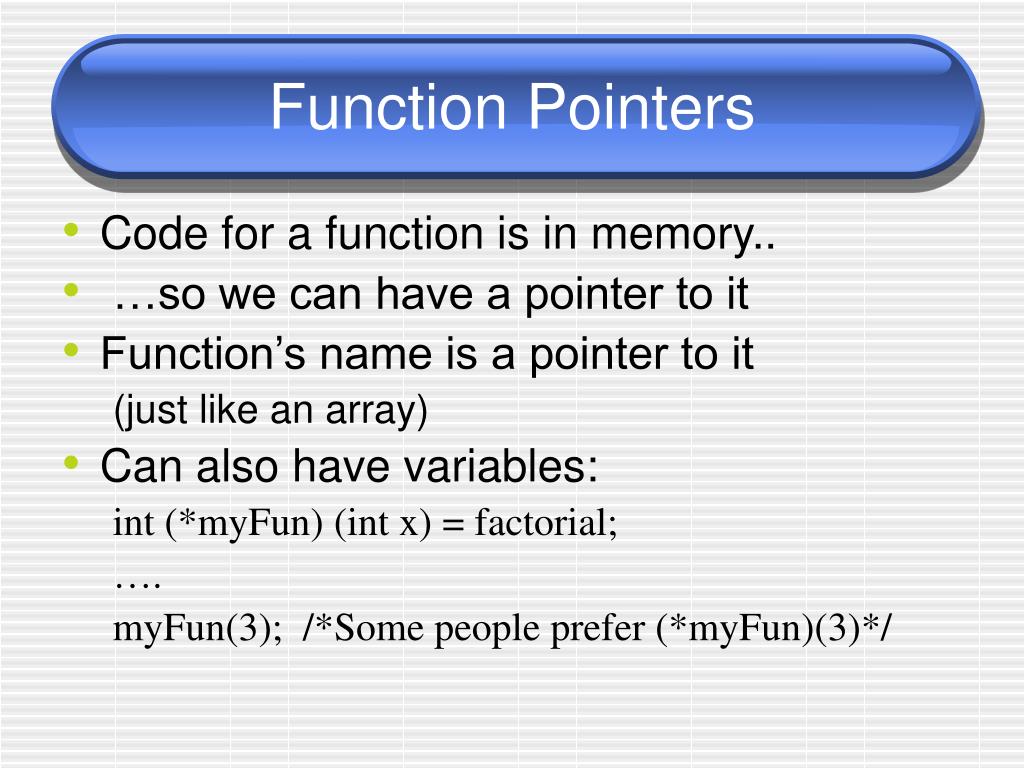 Function Pointers

• Code for a function is in memory..
• …so we can have a pointer to it
• Function's name is a pointer to it
(just like an array)
• Can also have variables:
int (*myFun) (int x) = factorial;
….
myFun(3); /*Some people prefer (*myFun)(3)*/